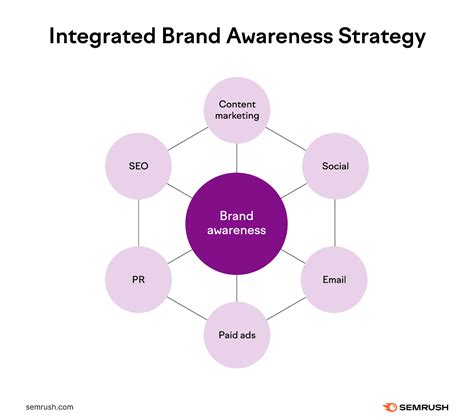 Integrated Brand Awareness Strategy

Content marketing

SEO

Social

Brand awareness

PR

Email

Paid ads

semrush.com

SEMRUSH